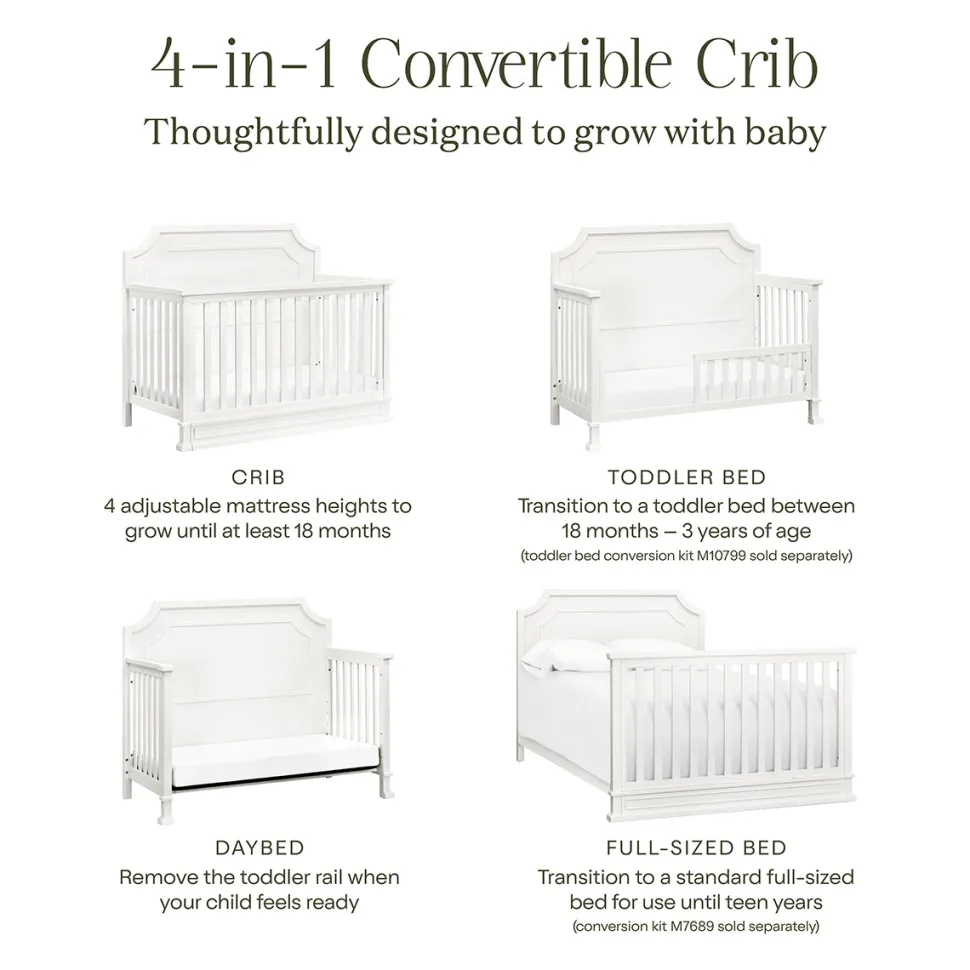 4-in-1 Convertible Crib
Thoughtfully designed to grow with baby

CRIB
4 adjustable mattress heights to grow until at least 18 months

TODDLER BED
Transition to a toddler bed between 18 months – 3 years of age
(toddler bed conversion kit M10799 sold separately)

DAYBED
Remove the toddler rail when your child feels ready

FULL-SIZED BED
Transition to a standard full-sized bed for use until teen years
(conversion kit M7689 sold separately)